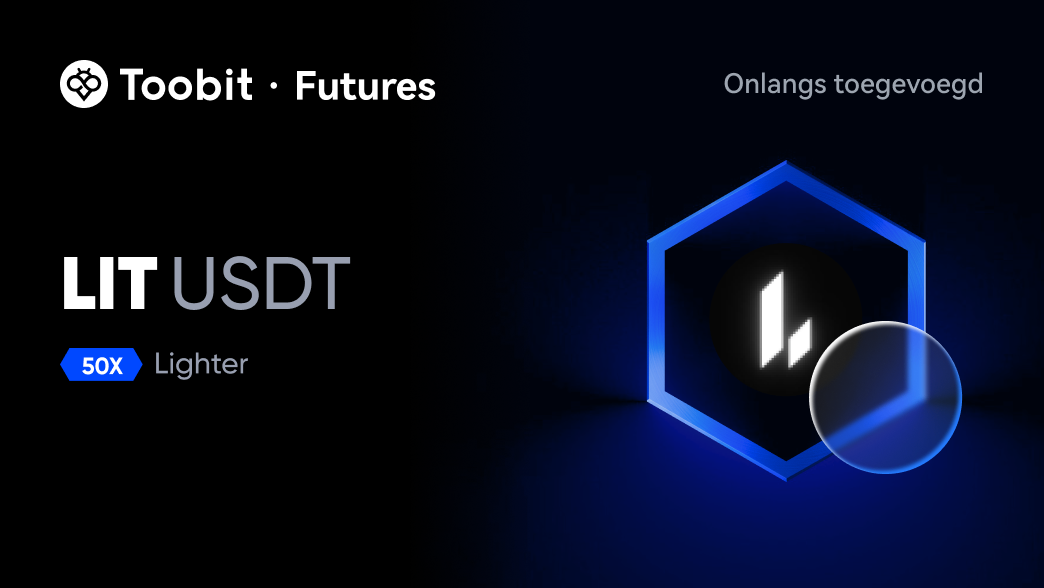 Toobit · Futures

Onlangs toegevoegd

LIT USDT

50X Lighter